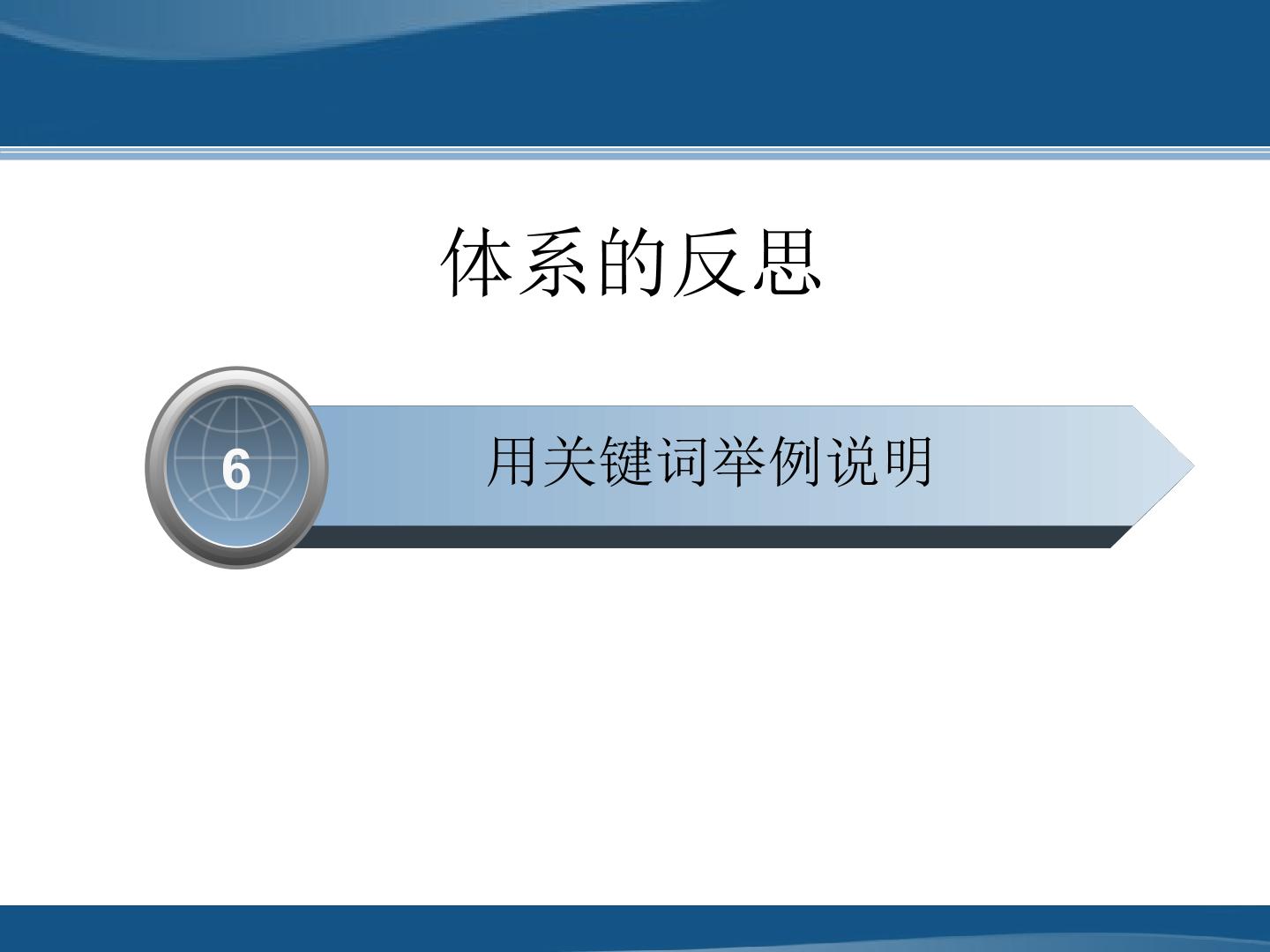 体系的反思

6

用关键词举例说明